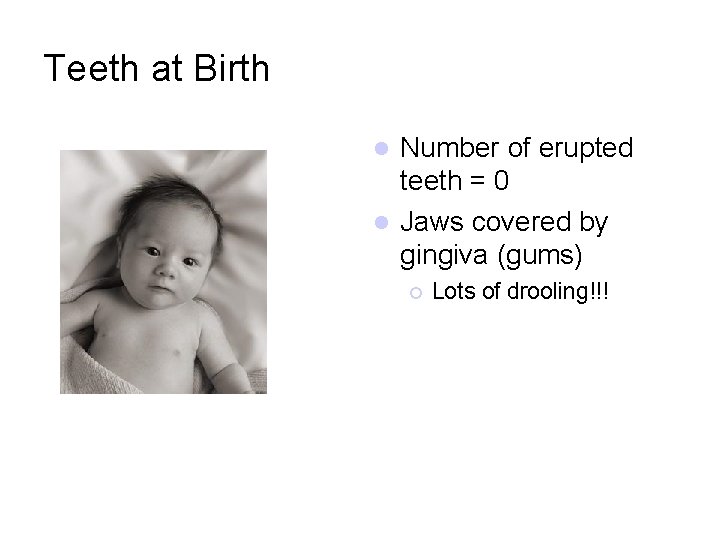 Teeth at Birth

- Number of erupted teeth = 0
- Jaws covered by gingiva (gums)
  - Lots of drooling!!!